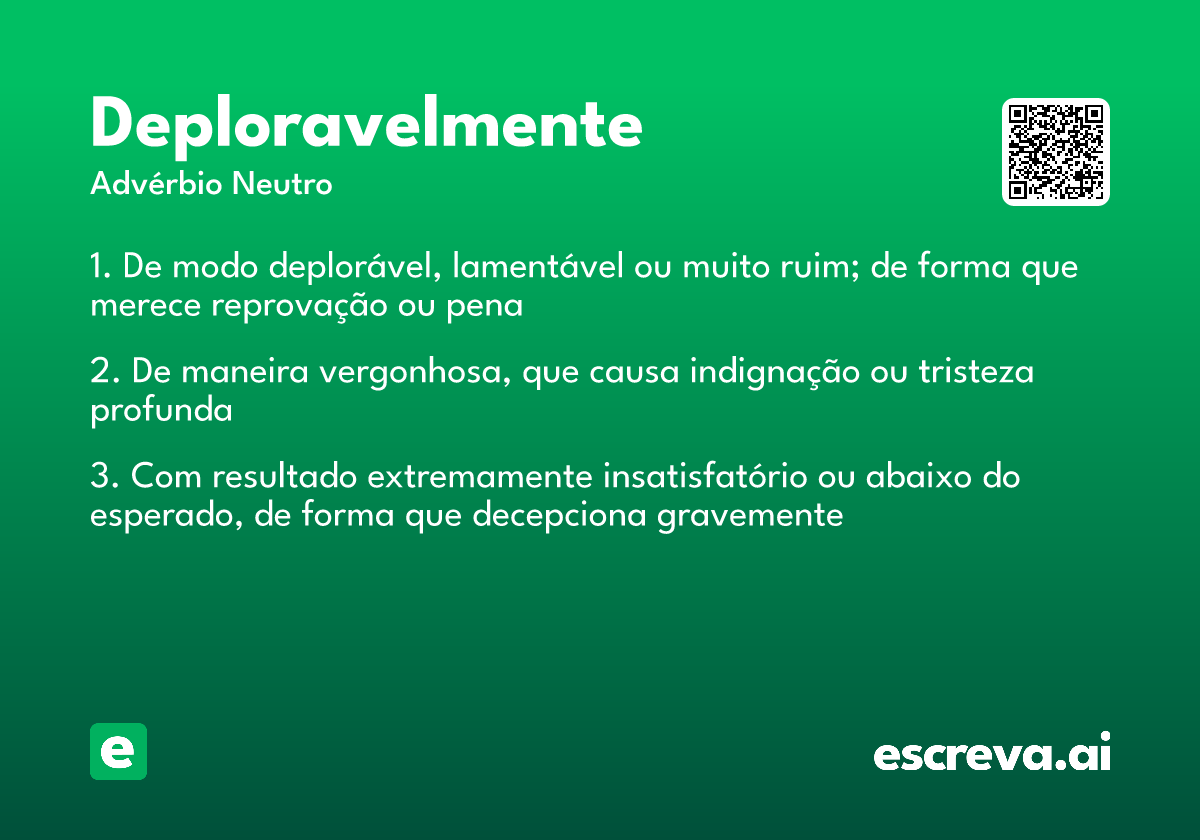 Deploravelmente
Advérbio Neutro

1. De modo deplorável, lamentável ou muito ruim; de forma que merece reprovação ou pena

2. De maneira vergonhosa, que causa indignação ou tristeza profunda

3. Com resultado extremamente insatisfatório ou abaixo do esperado, de forma que decepciona gravemente

e

escreva.ai